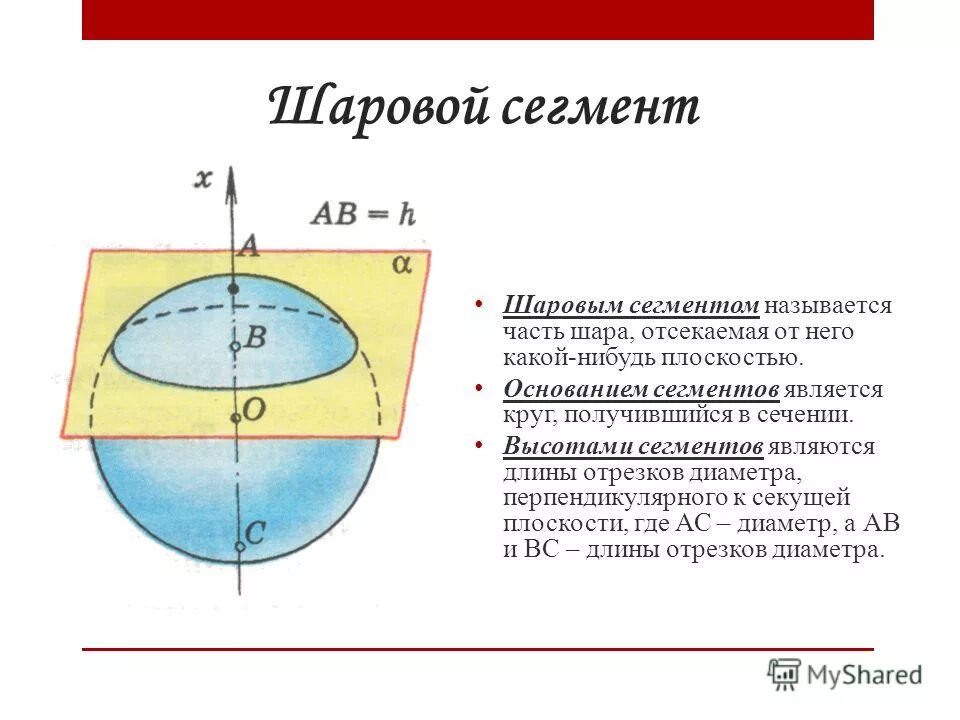 Шаровой сегмент

$x$

$AB = h$

$A$

$\alpha$

$B$

$O$

$C$

• Шаровым сегментом называется часть шара, отсекаемая от него какой-нибудь плоскостью.

• Основанием сегментов является круг, получившийся в сечении.

• Высотами сегментов являются длины отрезков диаметра, перпендикулярного к секущей плоскости, где АС – диаметр, а АВ и ВС – длины отрезков диаметра.

MyShared